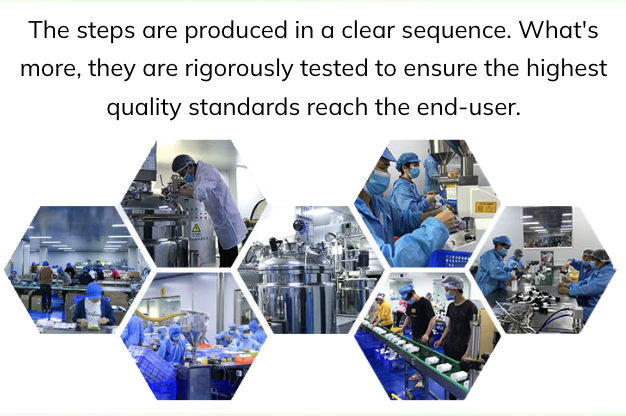 The steps are produced in a clear sequence. What's more, they are rigorously tested to ensure the highest quality standards reach the end-user.